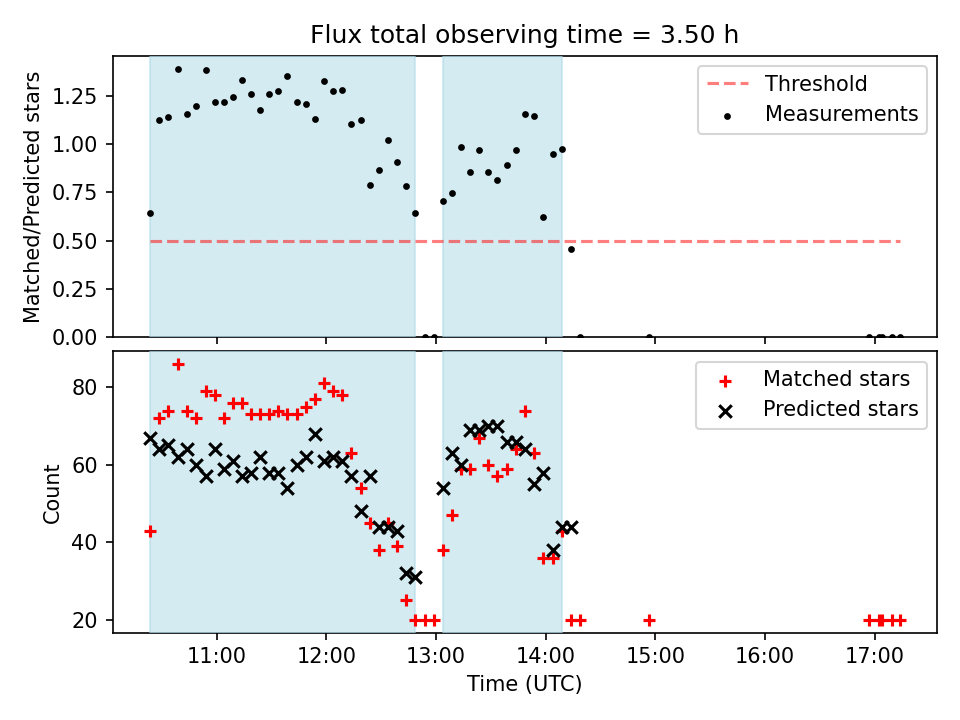 Flux total observing time = 3.50 h

Matched/Predicted stars

1.25
1.00
0.75
0.50
0.25
0.00

Threshold
Measurements

Count

80
60
40
20

Matched stars
Predicted stars

11:00
12:00
13:00
14:00
15:00
16:00
17:00

Time (UTC)